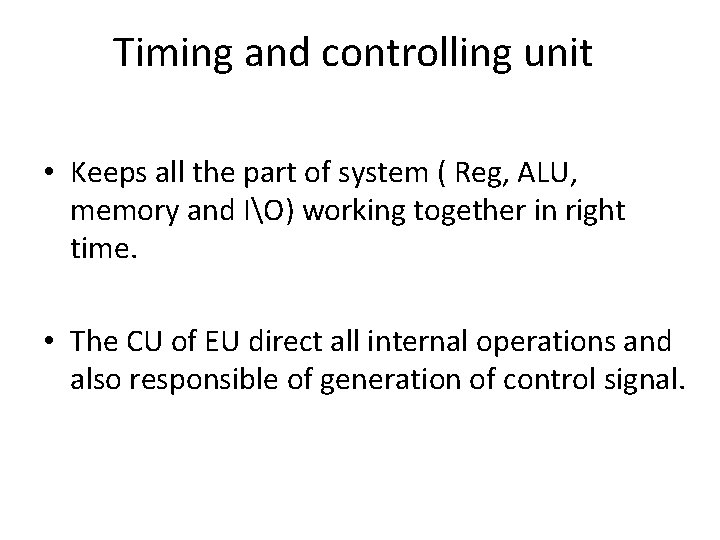 Timing and controlling unit

• Keeps all the part of system ( Reg, ALU, memory and I\O) working together in right time.

• The CU of EU direct all internal operations and also responsible of generation of control signal.